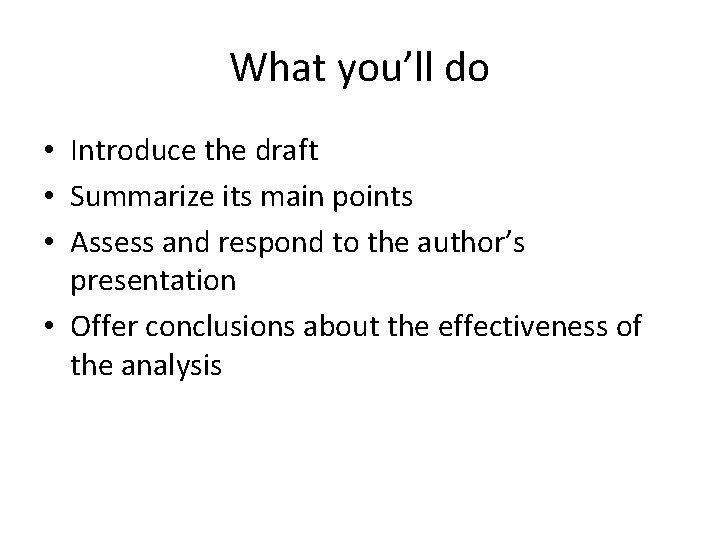 What you’ll do

• Introduce the draft
• Summarize its main points
• Assess and respond to the author’s presentation
• Offer conclusions about the effectiveness of the analysis